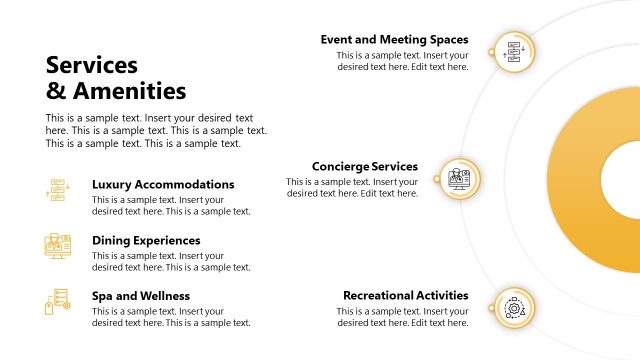 Services & Amenities

This is a sample text. Insert your desired text here. This is a sample text. This is a sample text. This is a sample text. This is a sample text.

Luxury Accommodations
This is a sample text. Insert your desired text here. This is a sample text.

Dining Experiences
This is a sample text. Insert your desired text here. This is a sample text.

Spa and Wellness
This is a sample text. Insert your desired text here. This is a sample text.

Event and Meeting Spaces
This is a sample text. Insert your desired text here. Edit text here.

Concierge Services
This is a sample text. Insert your desired text here. Edit text here.

Recreational Activities
This is a sample text. Insert your desired text here. Edit text here.